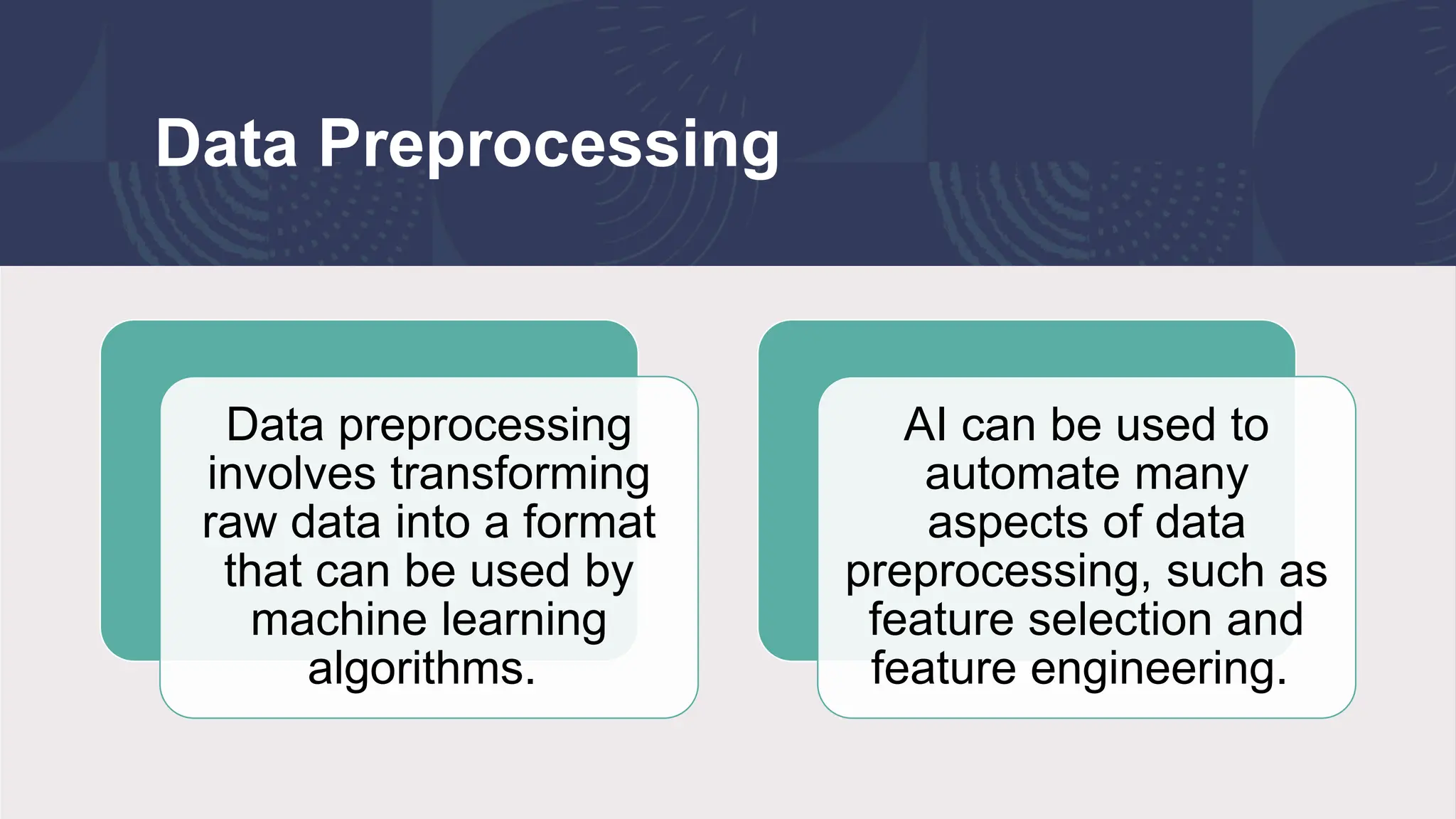 Data Preprocessing

Data preprocessing involves transforming raw data into a format that can be used by machine learning algorithms.

AI can be used to automate many aspects of data preprocessing, such as feature selection and feature engineering.